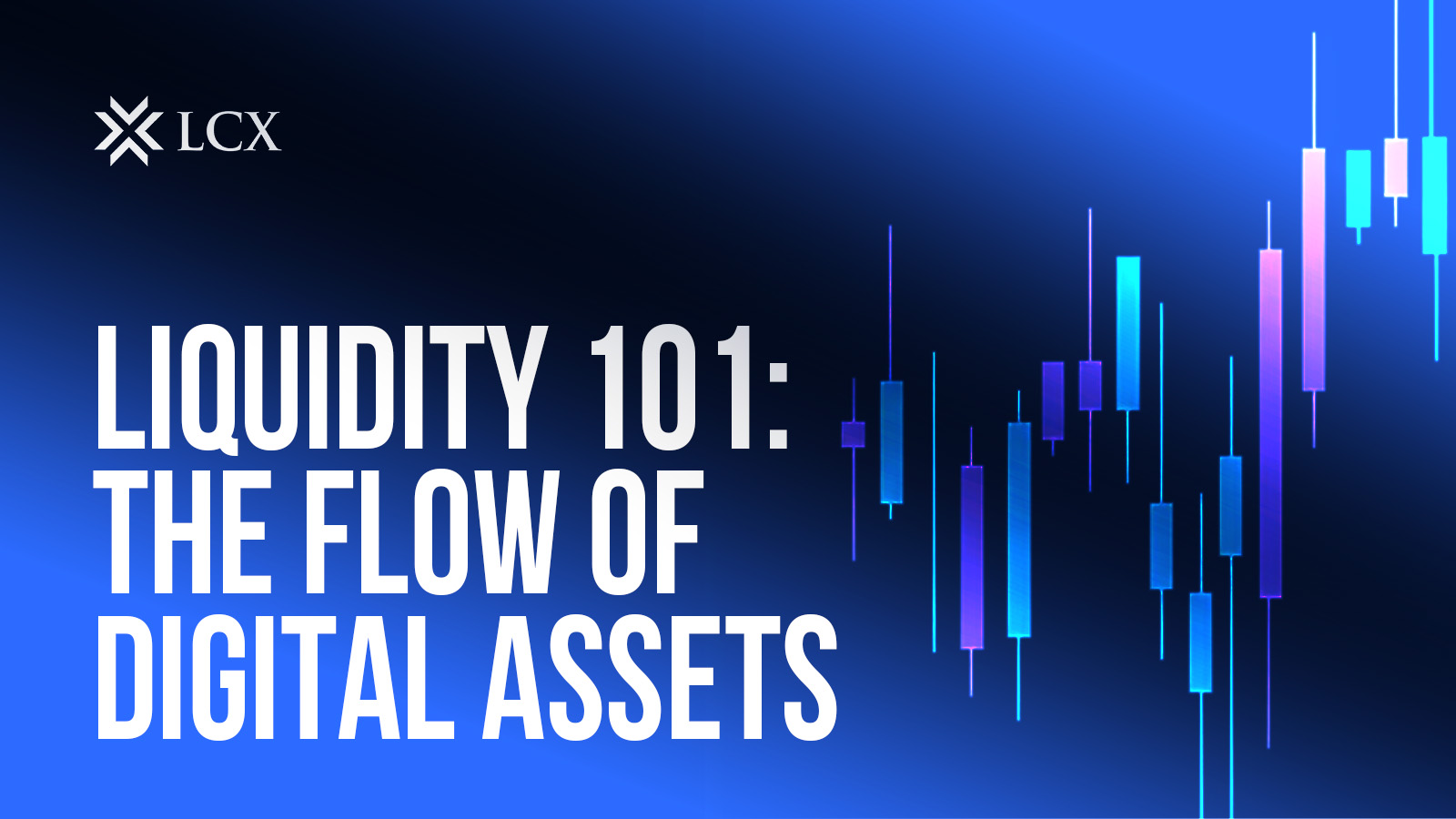 LCX

LIQUIDITY 101: THE FLOW OF DIGITAL ASSETS